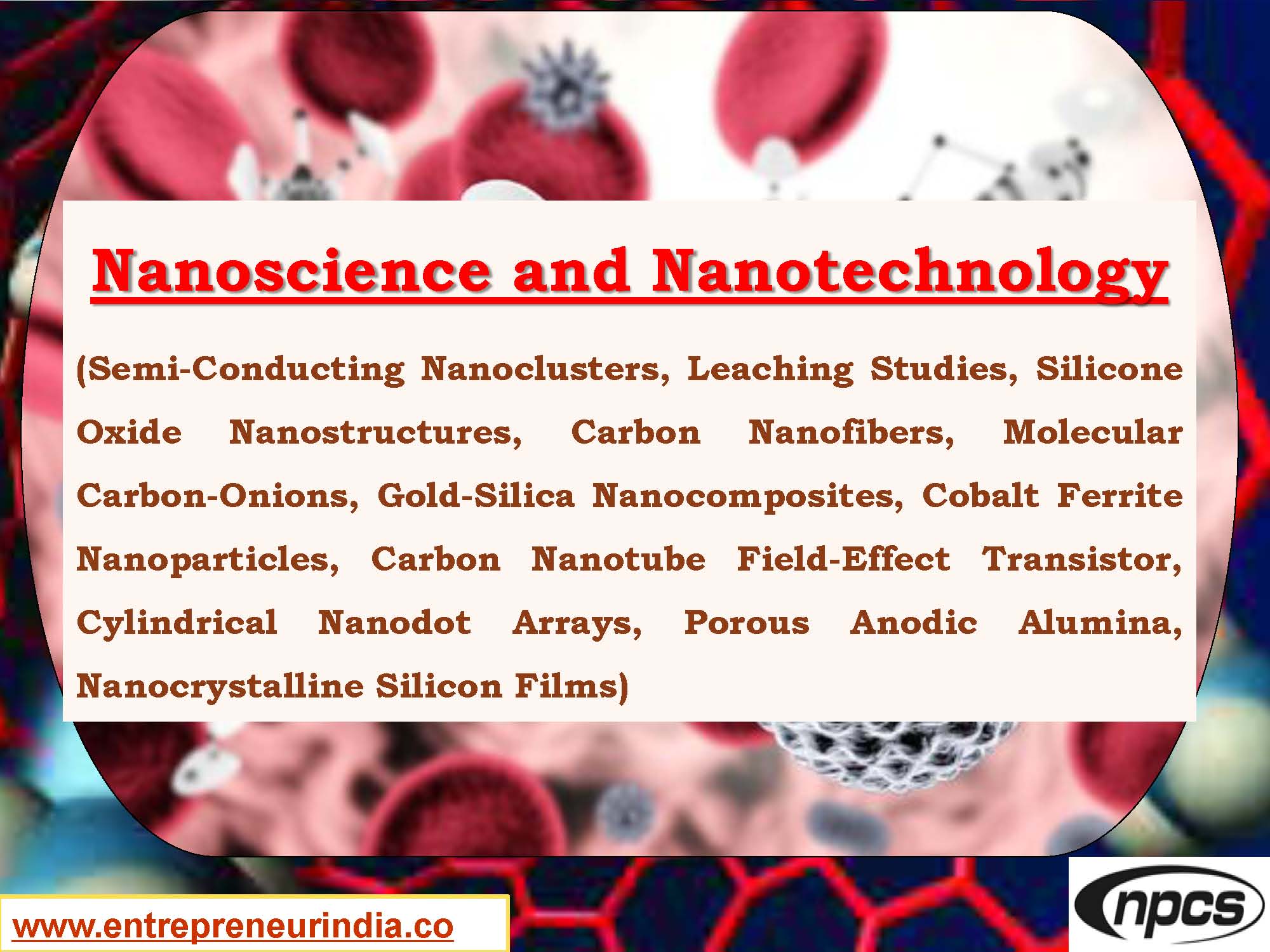 Nanoscience and Nanotechnology

(Semi-Conducting Nanoclusters, Leaching Studies, Silicone Oxide Nanostructures, Carbon Nanofibers, Molecular Carbon-Onions, Gold-Silica Nanocomposites, Cobalt Ferrite Nanoparticles, Carbon Nanotube Field-Effect Transistor, Cylindrical Nanodot Arrays, Porous Anodic Alumina, Nanocrystalline Silicon Films)

www.entrepreneurindia.co

npcs